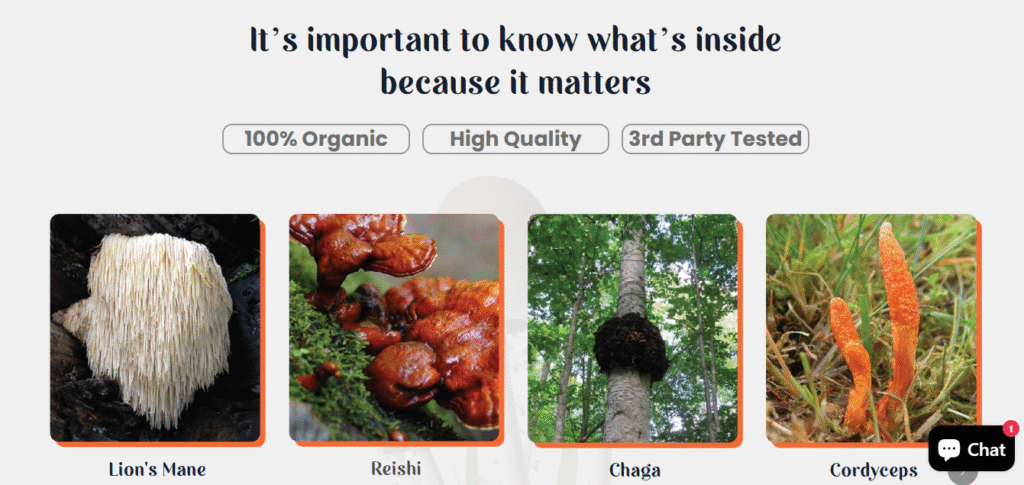 It's important to know what's inside because it matters

100% Organic

High Quality

3rd Party Tested

Lion's Mane

Reishi

Chaga

Cordyceps

Chat

1